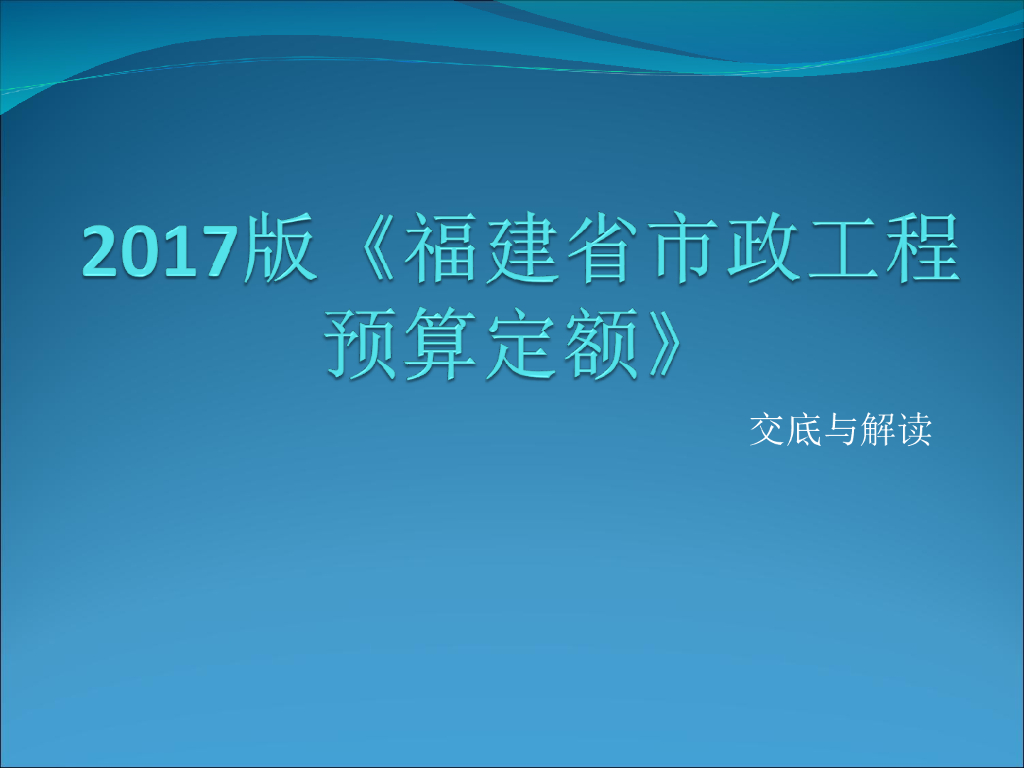 2017版《福建省市政工程预算定额》

交底与解读